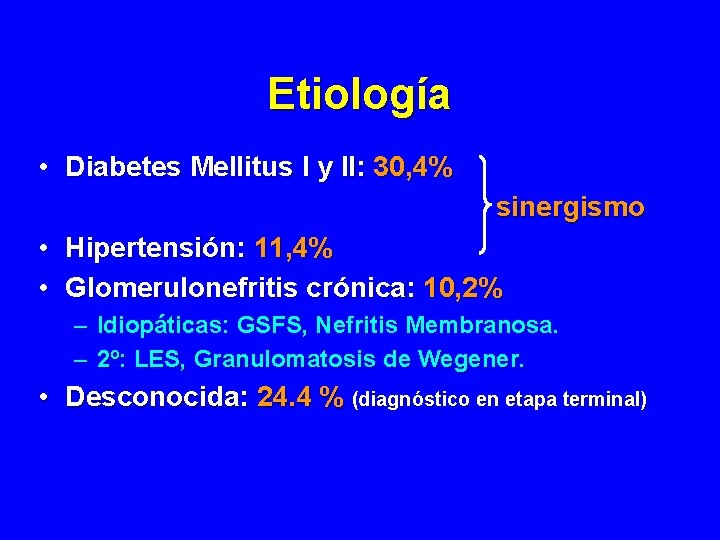 Etiología

• Diabetes Mellitus I y II: 30,4%

sinergismo

• Hipertensión: 11,4%

• Glomerulonefritis crónica: 10,2%

– Idiopáticas: GSFS, Nefritis Membranosa.

– 2º: LES, Granulomatosis de Wegener.

• Desconocida: 24.4 % (diagnóstico en etapa terminal)